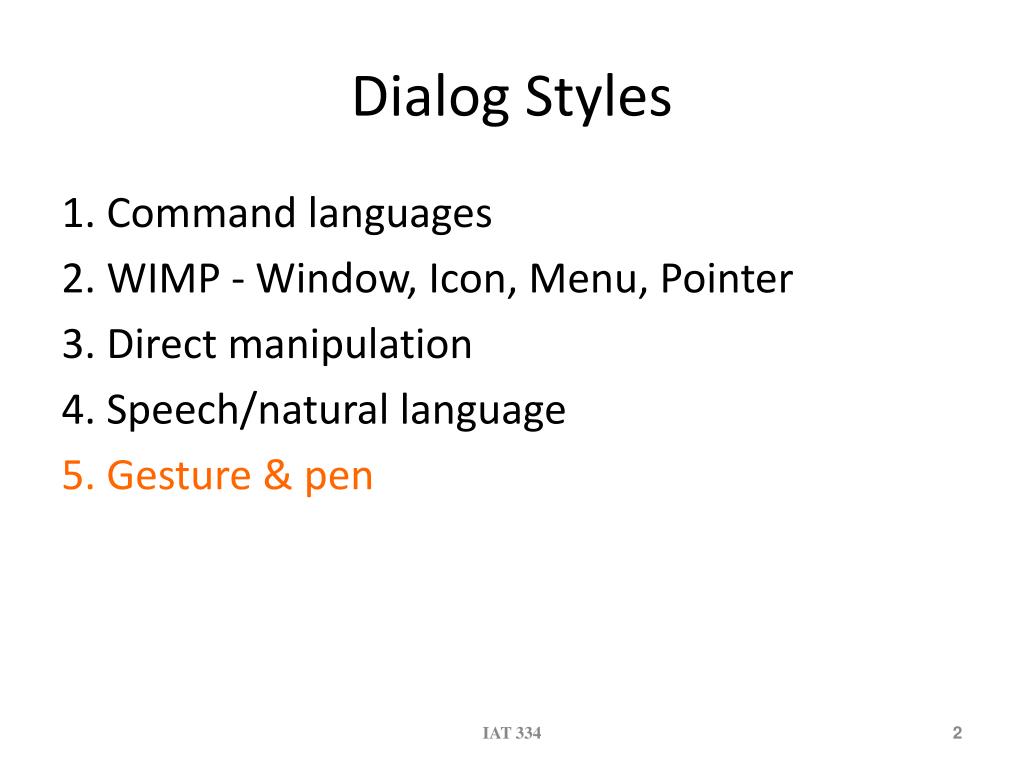 Dialog Styles

1. Command languages
2. WIMP - Window, Icon, Menu, Pointer
3. Direct manipulation
4. Speech/natural language
5. Gesture & pen

IAT 334

2